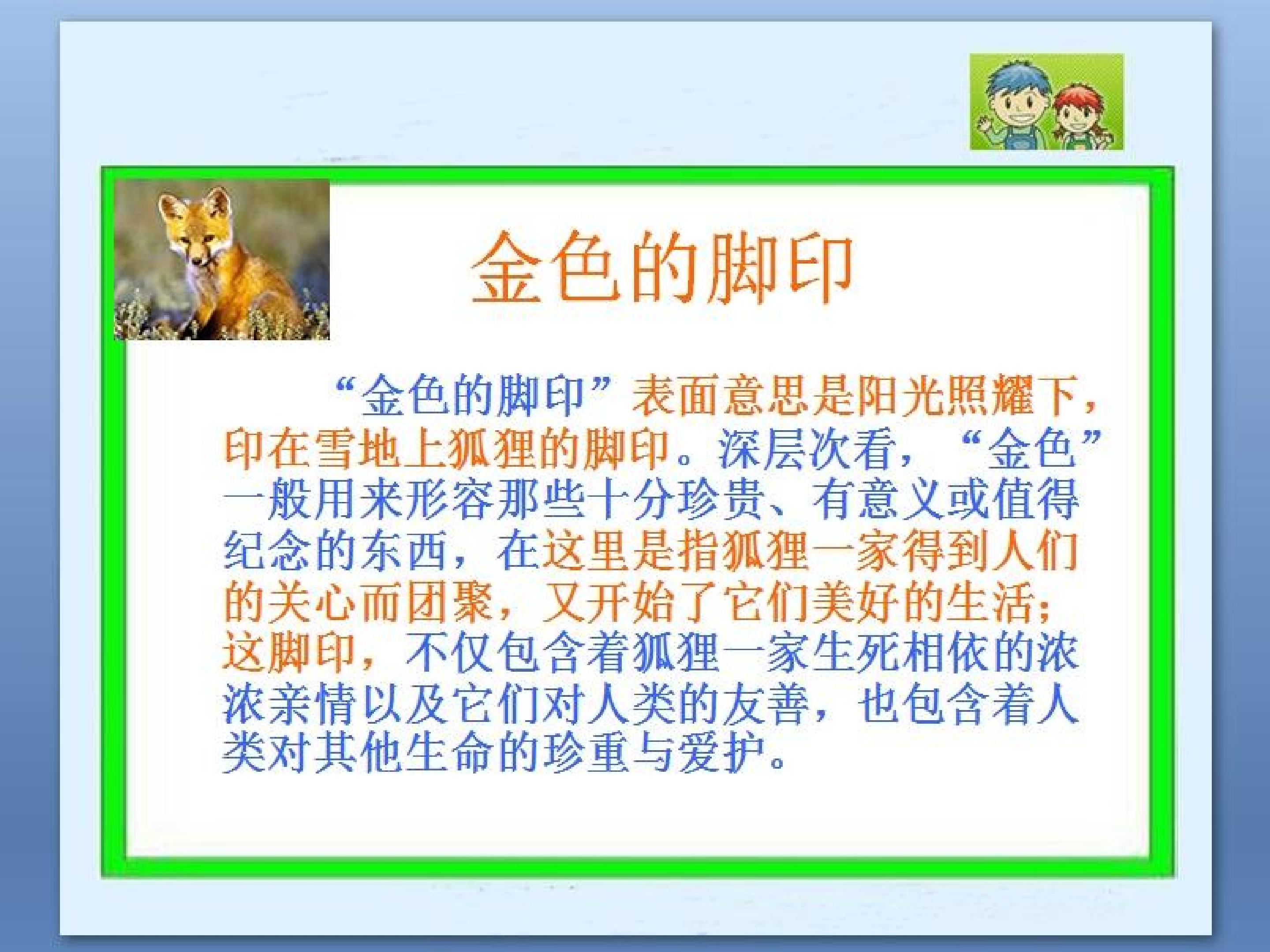 金色的脚印

“金色的脚印”表面意思是阳光照耀下，印在雪地上狐狸的脚印。深层次看，“金色”一般用来形容那些十分珍贵、有意义或值得纪念的东西，在这里是指狐狸一家得到人们的关心而团聚，又开始了它们美好的生活；这脚印，不仅包含着狐狸一家生死相依的浓浓亲情以及它们对人类的友善，也包含着人类对其他生命的珍重与爱护。